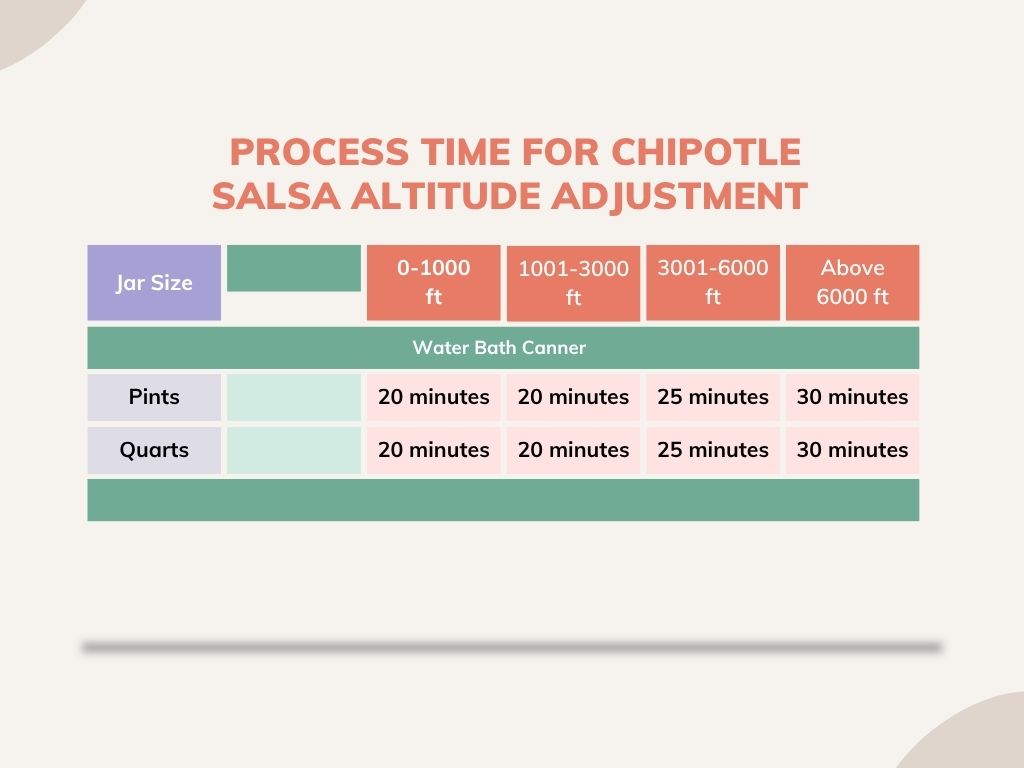 PROCESS TIME FOR CHIPOTLE SALSA ALTITUDE ADJUSTMENT

| Jar Size | | 0-1000 ft | 1001-3000 ft | 3001-6000 ft | Above 6000 ft |
|---|---|---|---|---|---|
| Water Bath Canner | | | | | |
| Pints | | 20 minutes | 20 minutes | 25 minutes | 30 minutes |
| Quarts | | 20 minutes | 20 minutes | 25 minutes | 30 minutes |